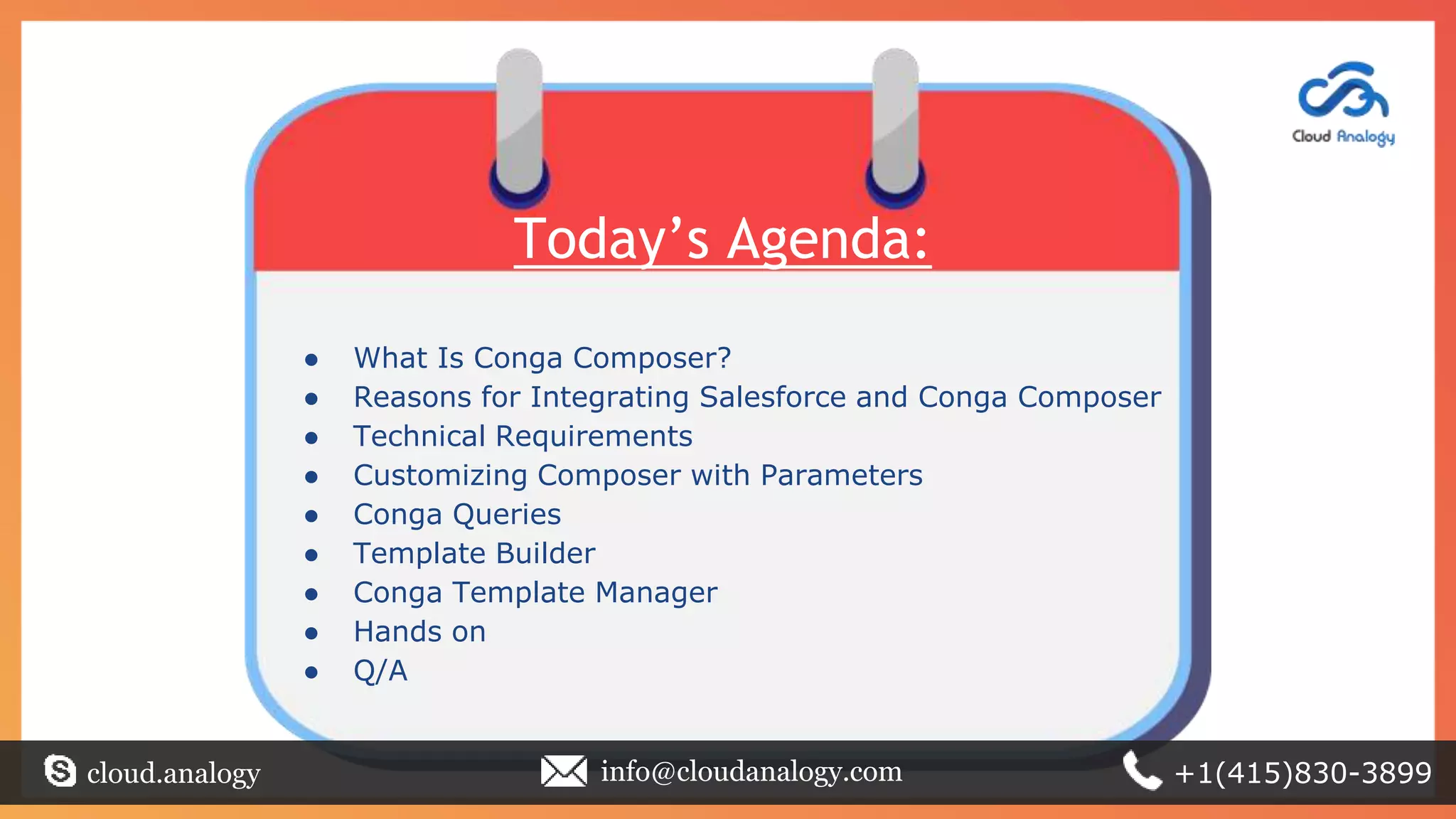 Cloud Analogy

Today’s Agenda:

- What Is Conga Composer?
- Reasons for Integrating Salesforce and Conga Composer
- Technical Requirements
- Customizing Composer with Parameters
- Conga Queries
- Template Builder
- Conga Template Manager
- Hands on
- Q/A

cloud.analogy info@cloudanalogy.com +1(415)830-3899